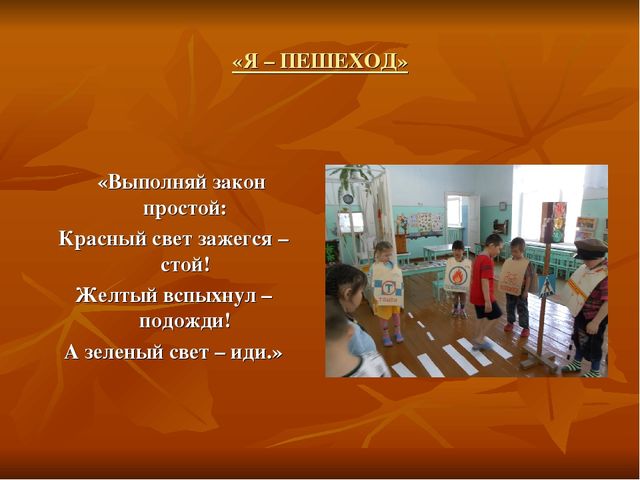 «Я – ПЕШЕХОД»

«Выполняй закон простой:
Красный свет зажегся – стой!
Желтый вспыхнул – подожди!
А зеленый свет – иди.»